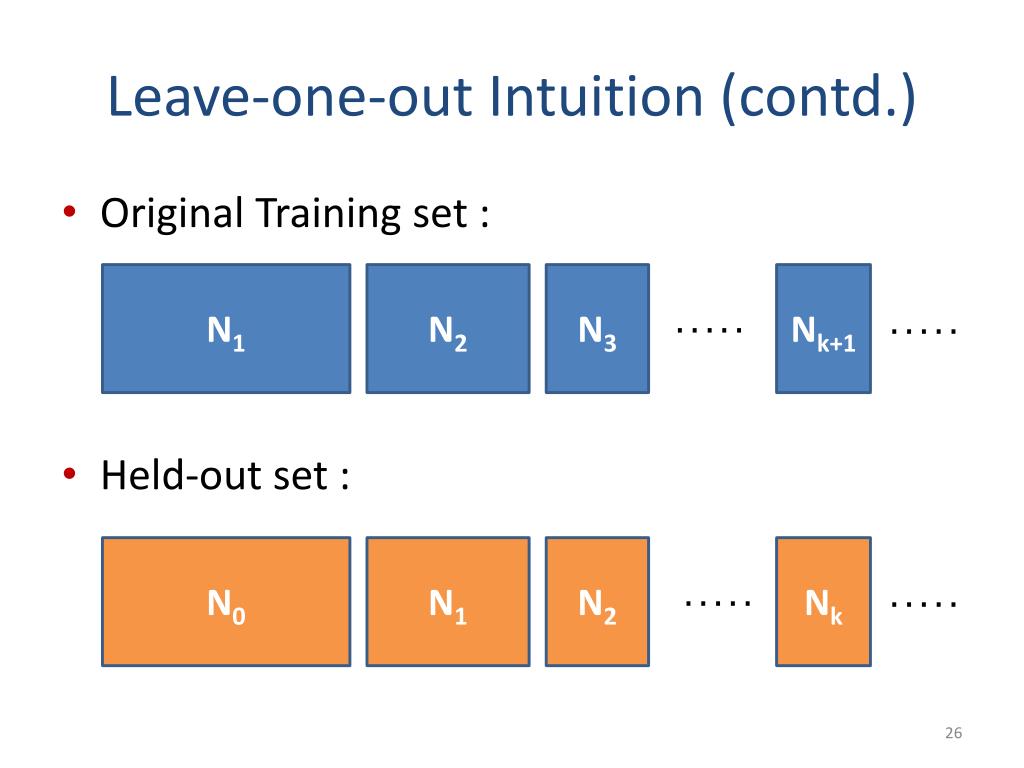 Leave-one-out Intuition (contd.)

• Original Training set :

$N_1$ $N_2$ $N_3$ ….. $N_{k+1}$ …..

• Held-out set :

$N_0$ $N_1$ $N_2$ ….. $N_k$ …..

26